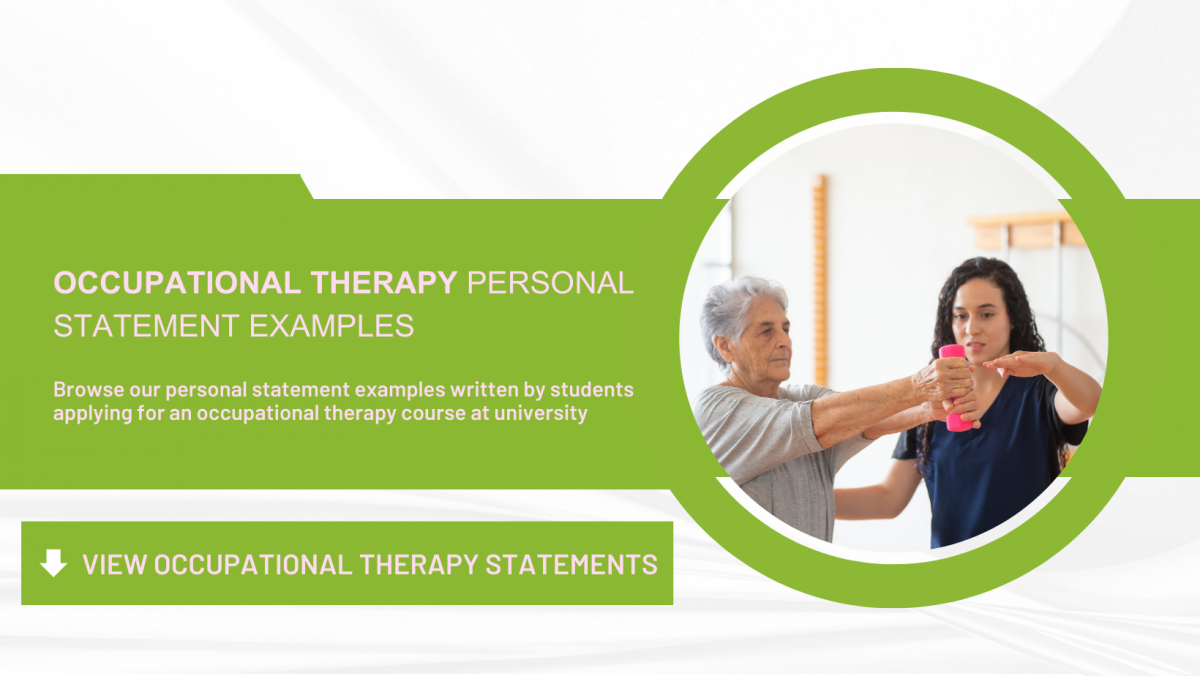 OCCUPATIONAL THERAPY PERSONAL STATEMENT EXAMPLES

Browse our personal statement examples written by students applying for an occupational therapy course at university

VIEW OCCUPATIONAL THERAPY STATEMENTS